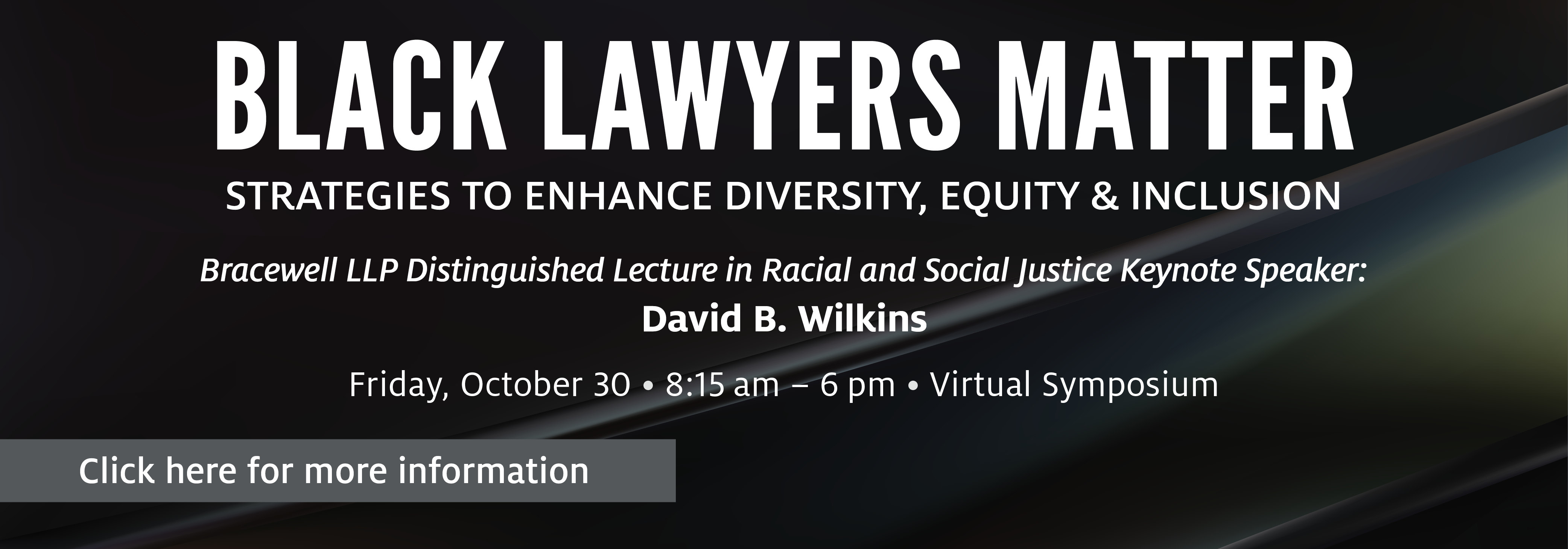 BLACK LAWYERS MATTER

STRATEGIES TO ENHANCE DIVERSITY, EQUITY & INCLUSION

Bracewell LLP Distinguished Lecture in Racial and Social Justice Keynote Speaker:

David B. Wilkins

Friday, October 30 • 8:15 am – 6 pm • Virtual Symposium

Click here for more information